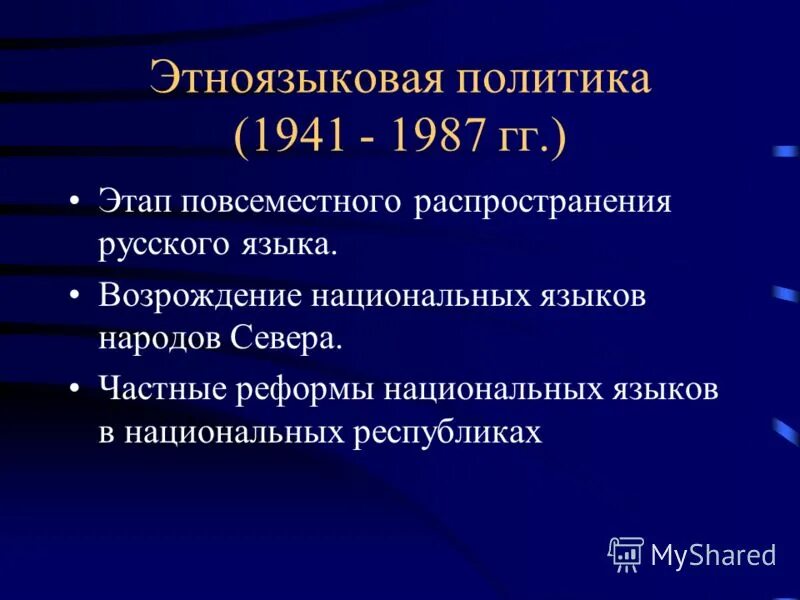 Этноязыковая политика (1941 - 1987 гг.)

• Этап повсеместного распространения русского языка.
• Возрождение национальных языков народов Севера.
• Частные реформы национальных языков в национальных республиках

MyShared